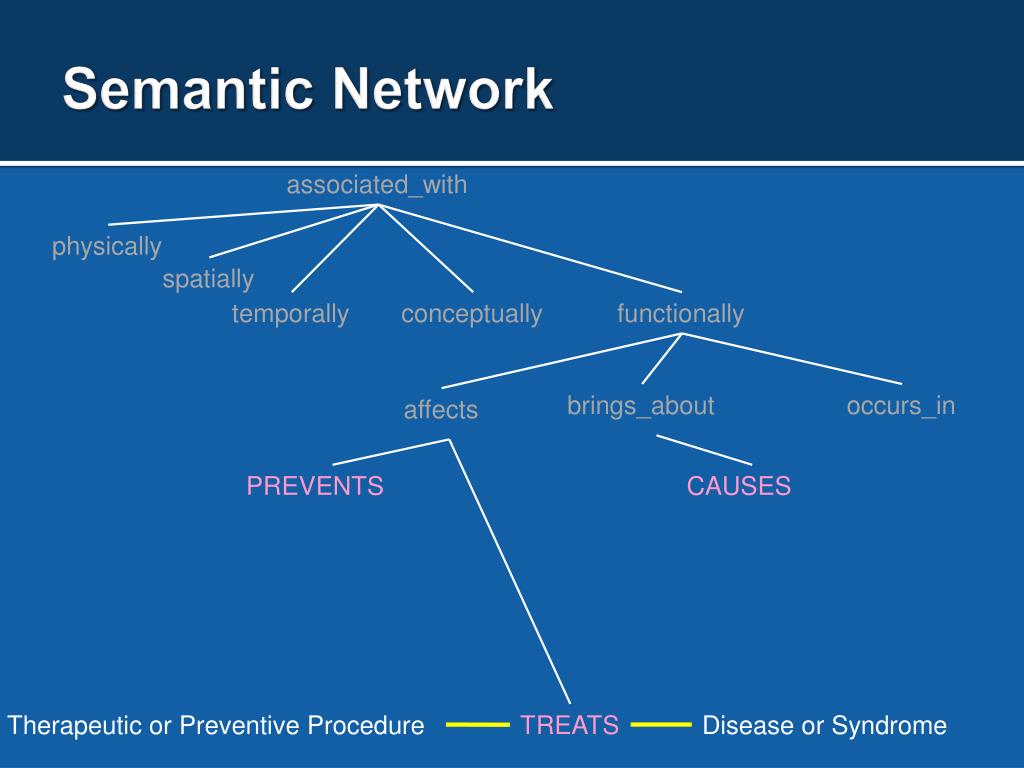 Semantic Network

associated_with

physically

spatially

temporally

conceptually

functionally

affects

brings_about

occurs_in

PREVENTS

CAUSES

Therapeutic or Preventive Procedure TREATS Disease or Syndrome